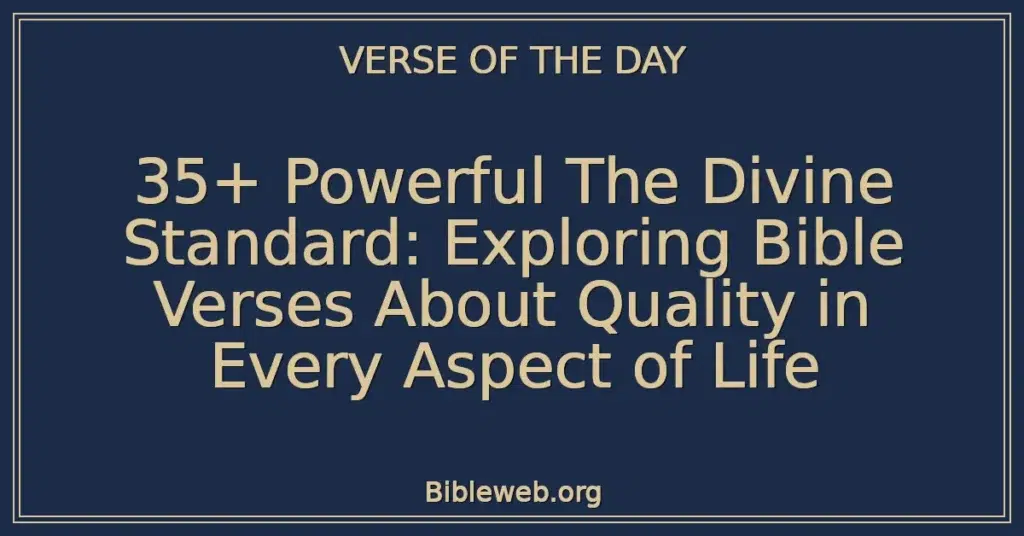 VERSE OF THE DAY

35+ Powerful The Divine Standard: Exploring Bible Verses About Quality in Every Aspect of Life

Bibleweb.org